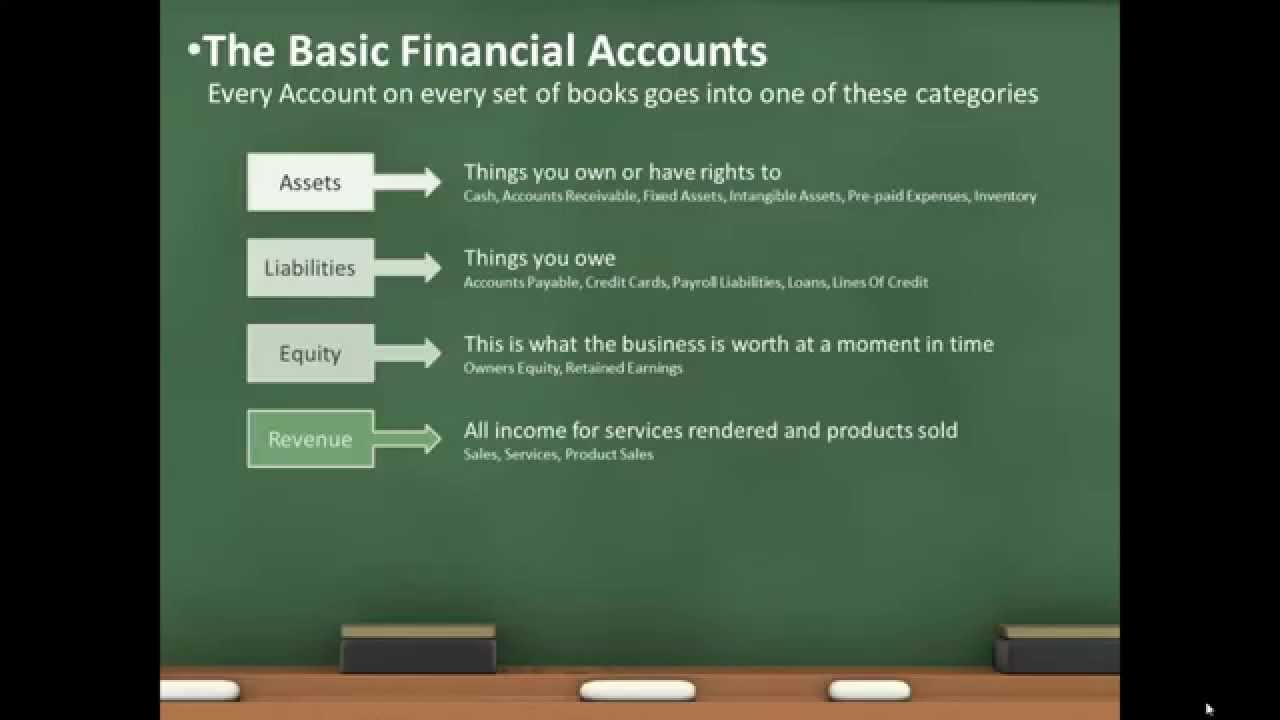 •The Basic Financial Accounts
Every Account on every set of books goes into one of these categories

Assets
Things you own or have rights to
Cash, Accounts Receivable, Fixed Assets, Intangible Assets, Pre-paid Expenses, Inventory

Liabilities
Things you owe
Accounts Payable, Credit Cards, Payroll Liabilities, Loans, Lines Of Credit

Equity
This is what the business is worth at a moment in time
Owners Equity, Retained Earnings

Revenue
All income for services rendered and products sold
Sales, Services, Product Sales